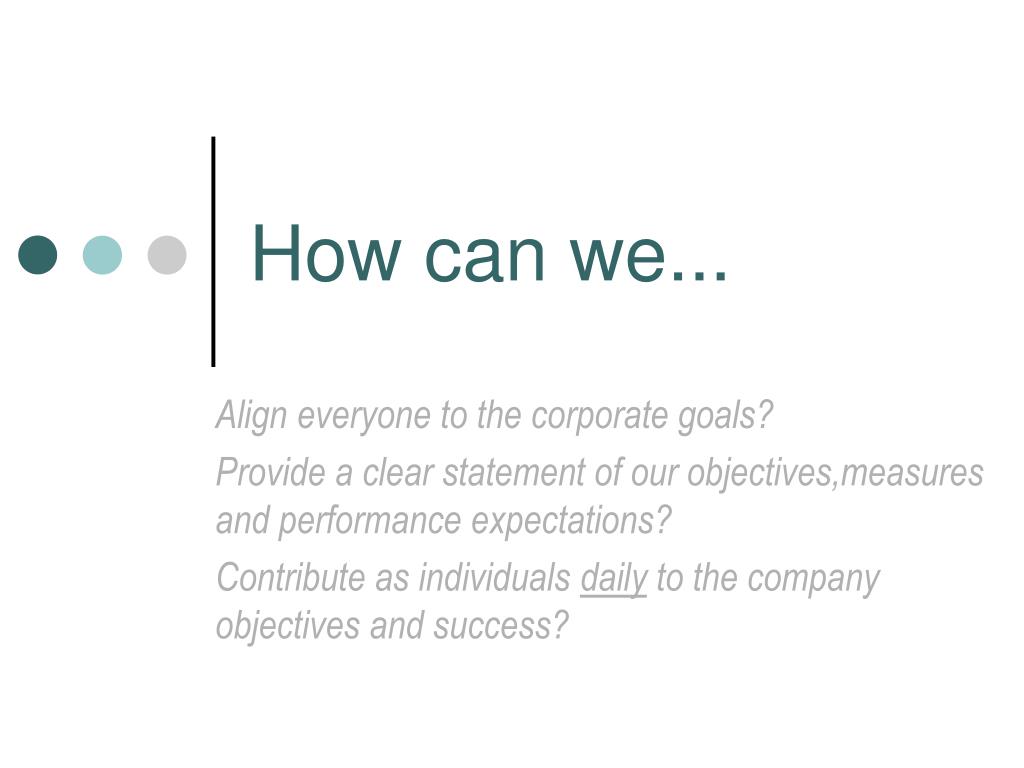 How can we...

Align everyone to the corporate goals?

Provide a clear statement of our objectives,measures and performance expectations?

Contribute as individuals daily to the company objectives and success?